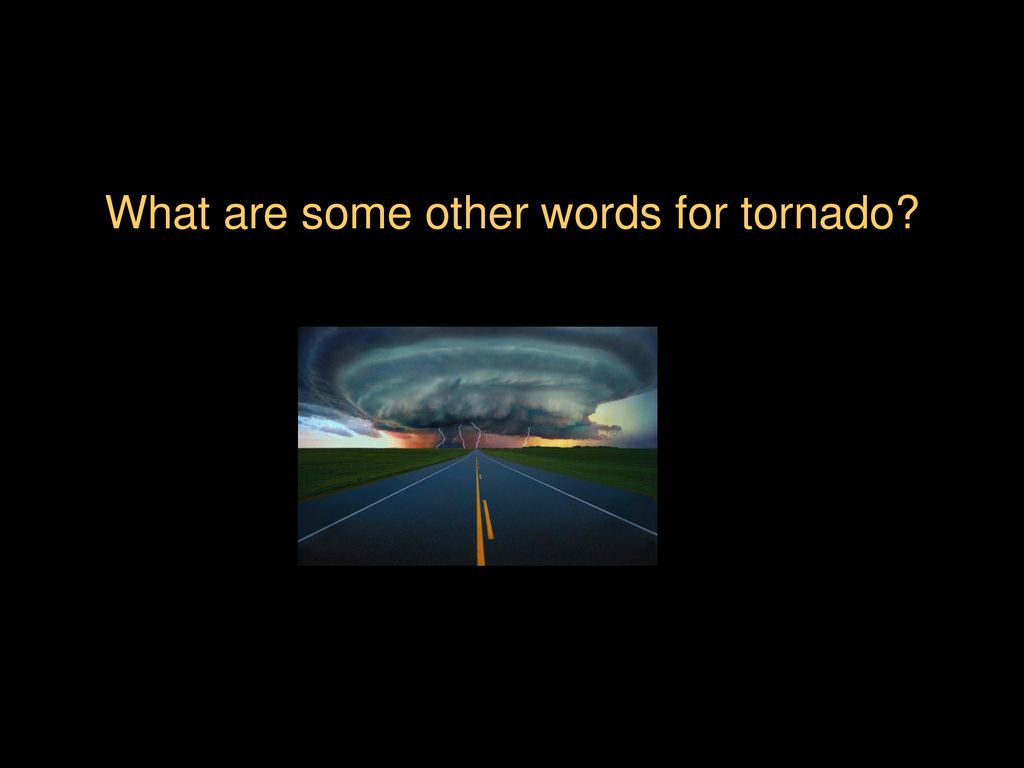 What are some other words for tornado?